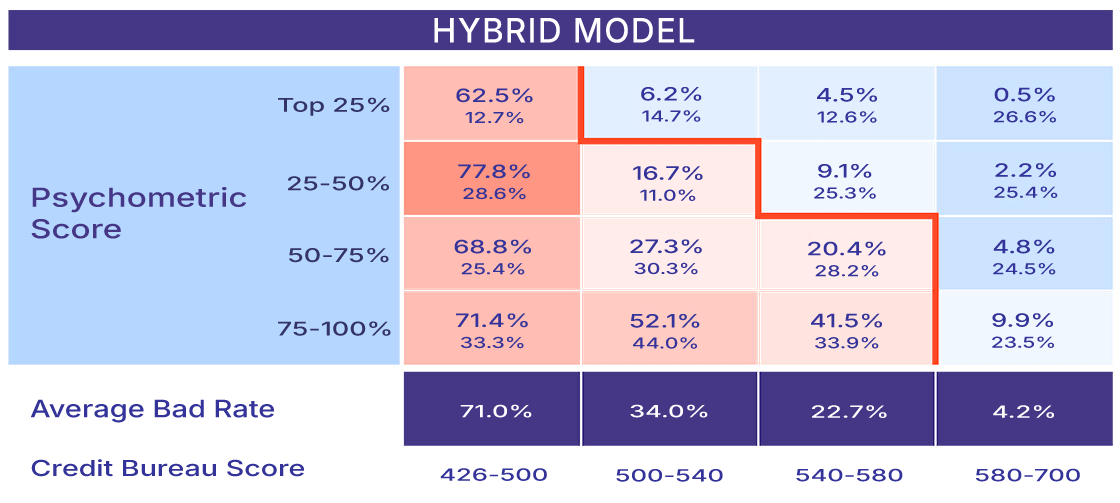 HYBRID MODEL

| Psychometric Score | | | | |
|---|---|---|---|---|
| Top 25% | 62.5% 12.7% | 6.2% 14.7% | 4.5% 12.6% | 0.5% 26.6% |
| 25-50% | 77.8% 28.6% | 16.7% 11.0% | 9.1% 25.3% | 2.2% 25.4% |
| 50-75% | 68.8% 25.4% | 27.3% 30.3% | 20.4% 28.2% | 4.8% 24.5% |
| 75-100% | 71.4% 33.3% | 52.1% 44.0% | 41.5% 33.9% | 9.9% 23.5% |
| Average Bad Rate | 71.0% | 34.0% | 22.7% | 4.2% |
| Credit Bureau Score | 426-500 | 500-540 | 540-580 | 580-700 |